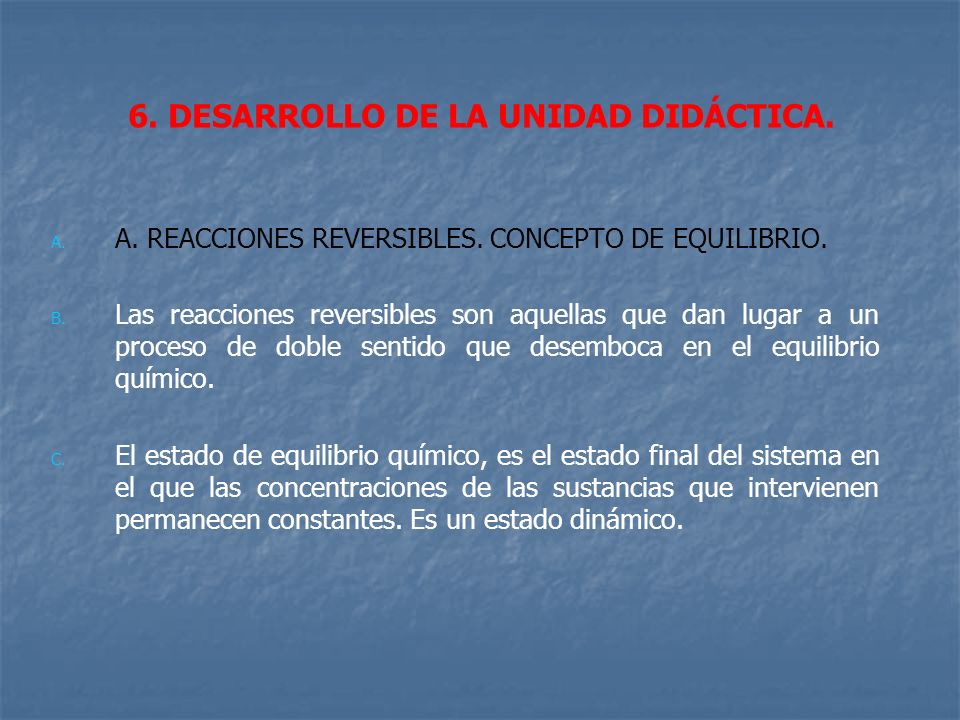 6. DESARROLLO DE LA UNIDAD DIDÁCTICA.

A. A. REACCIONES REVERSIBLES. CONCEPTO DE EQUILIBRIO.

B. Las reacciones reversibles son aquellas que dan lugar a un proceso de doble sentido que desemboca en el equilibrio químico.

C. El estado de equilibrio químico, es el estado final del sistema en el que las concentraciones de las sustancias que intervienen permanecen constantes. Es un estado dinámico.